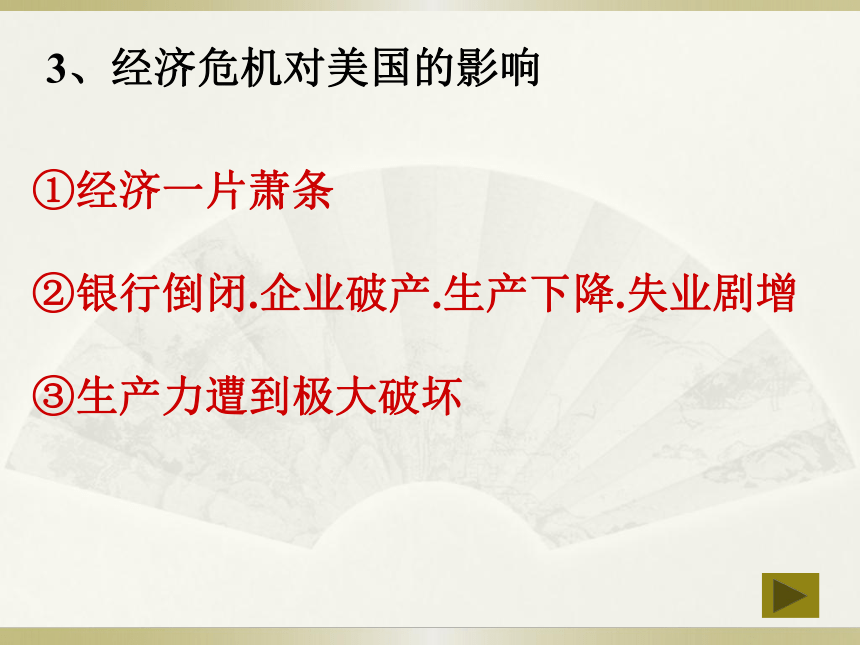 3、经济危机对美国的影响

①经济一片萧条

②银行倒闭.企业破产.生产下降.失业剧增

③生产力遭到极大破坏